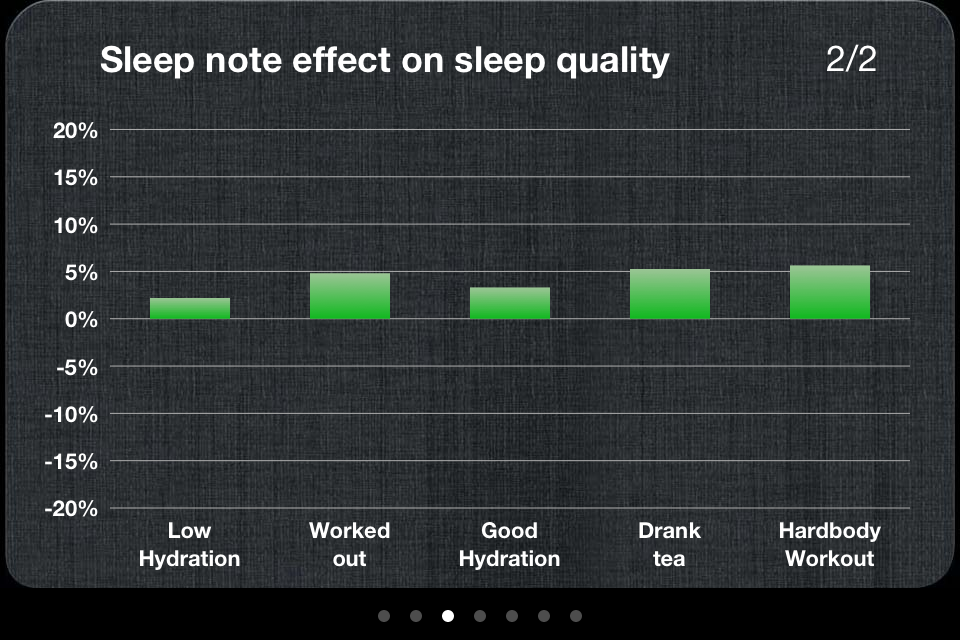 Sleep note effect on sleep quality 2/2

20%
15%
10%
5%
0%
-5%
-10%
-15%
-20%

Low Hydration
Worked out
Good Hydration
Drank tea
Hardbody Workout